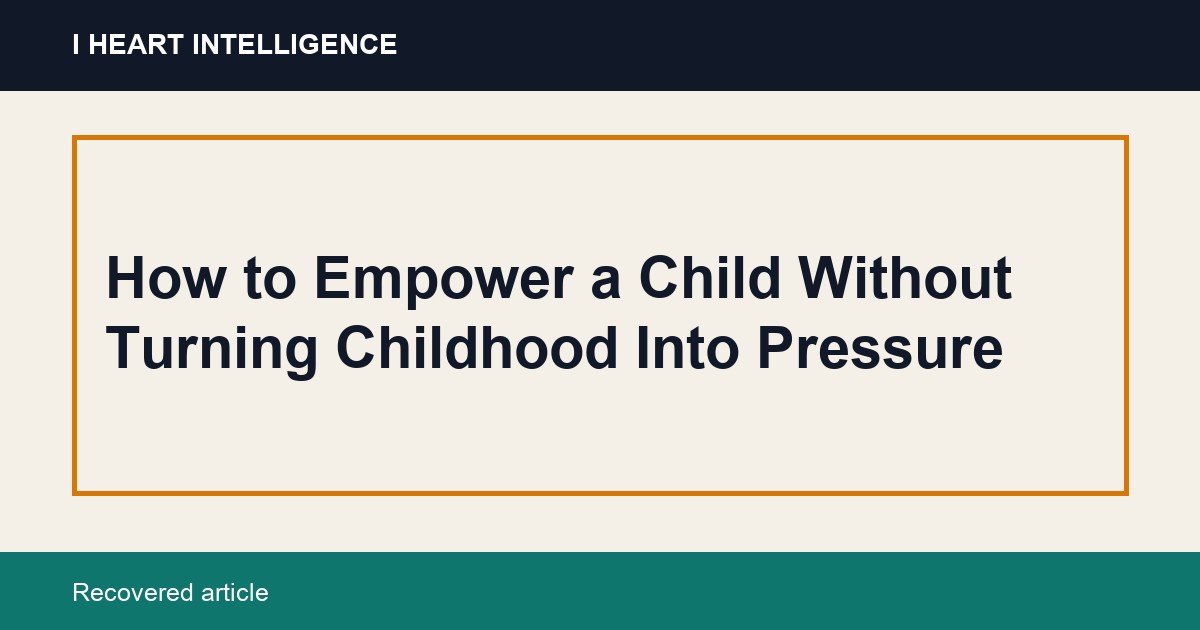 I HEART INTELLIGENCE

How to Empower a Child Without Turning Childhood Into Pressure

Recovered article